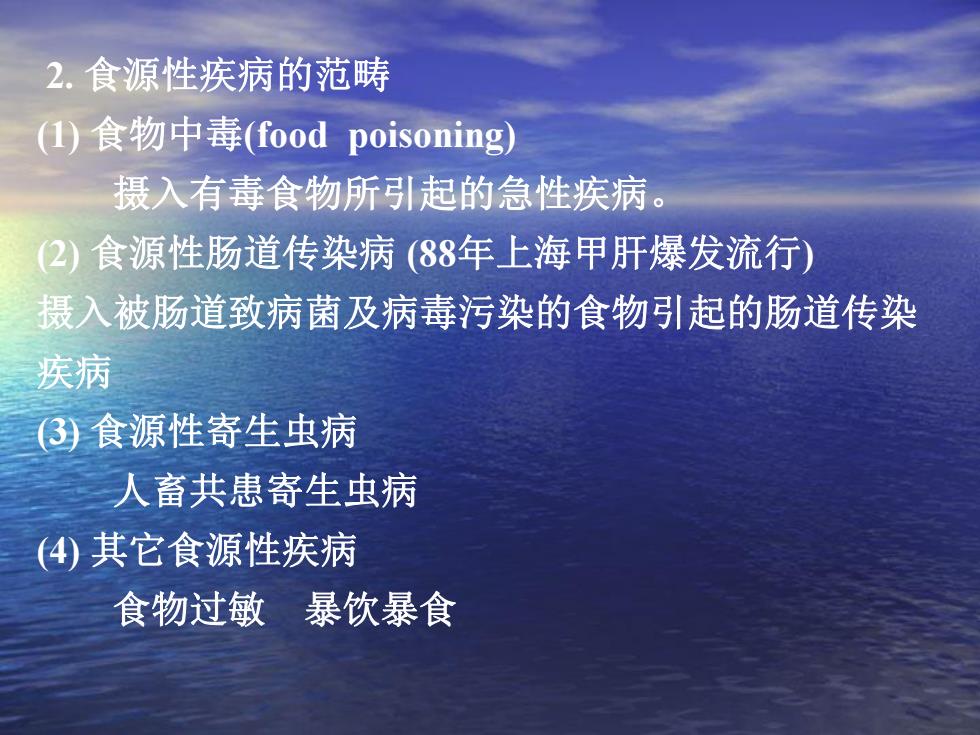 2. 食源性疾病的范畴

(1) 食物中毒(food poisoning)

摄入有毒食物所引起的急性疾病。

(2) 食源性肠道传染病 (88年上海甲肝爆发流行)

摄入被肠道致病菌及病毒污染的食物引起的肠道传染疾病

(3) 食源性寄生虫病

人畜共患寄生虫病

(4) 其它食源性疾病

食物过敏　暴饮暴食